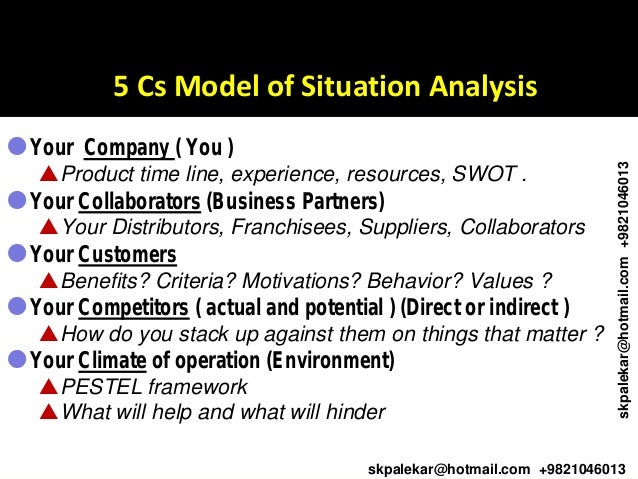 5 Cs Model of Situation Analysis

Your Company ( You )
Product time line, experience, resources, SWOT .
Your Collaborators (Business Partners)
Your Distributors, Franchisees, Suppliers, Collaborators
Your Customers
Benefits? Criteria? Motivations? Behavior? Values ?
Your Competitors ( actual and potential ) (Direct or indirect )
How do you stack up against them on things that matter ?
Your Climate of operation (Environment)
PESTEL framework
What will help and what will hinder

skpalekar@hotmail.com +9821046013

skpalekar@hotmail.com +9821046013